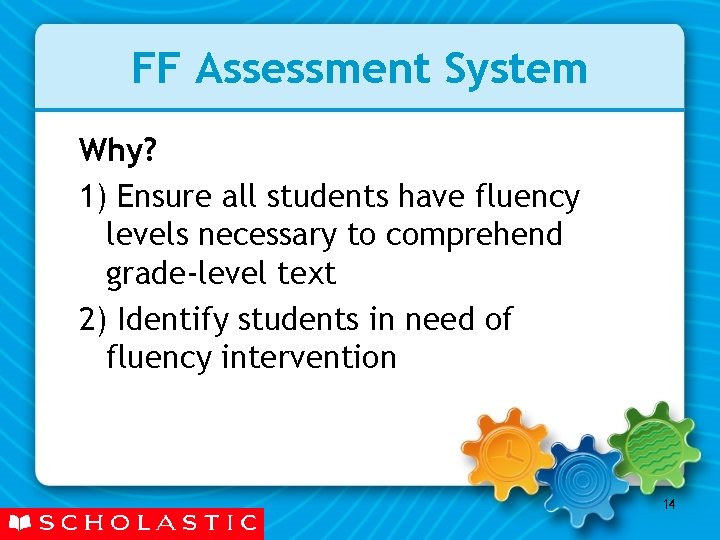 FF Assessment System

Why?

1) Ensure all students have fluency levels necessary to comprehend grade-level text

2) Identify students in need of fluency intervention

14

SCHOLASTIC